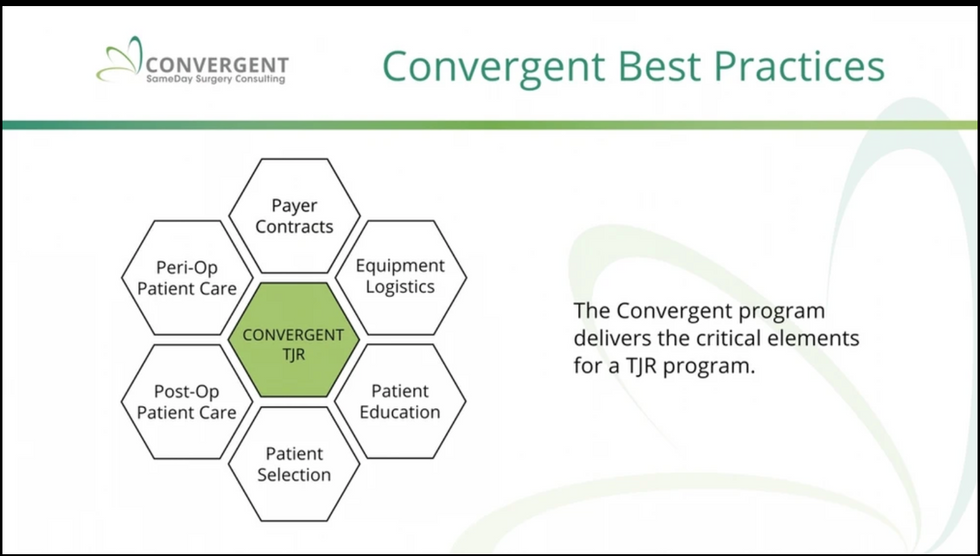 CONVERGENT
SameDay Surgery Consulting

Convergent Best Practices

Payer Contracts

Peri-Op Patient Care

Equipment Logistics

CONVERGENT TJR

Post-Op Patient Care

Patient Education

Patient Selection

The Convergent program delivers the critical elements for a TJR program.